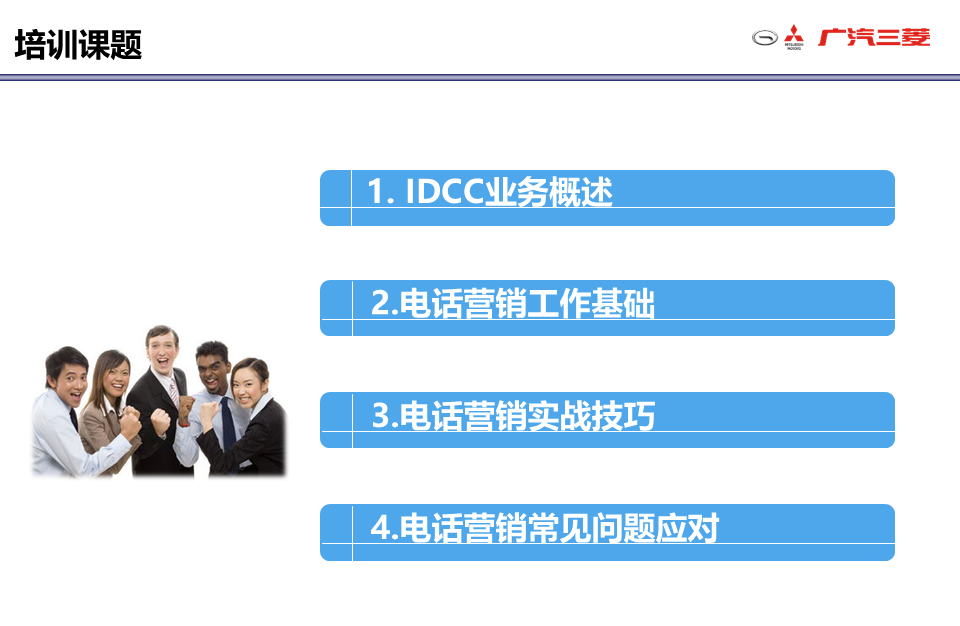 培训课题

MITSUBISHI MOTORS 广汽三菱

1. IDCC业务概述

2.电话营销工作基础

3.电话营销实战技巧

4.电话营销常见问题应对